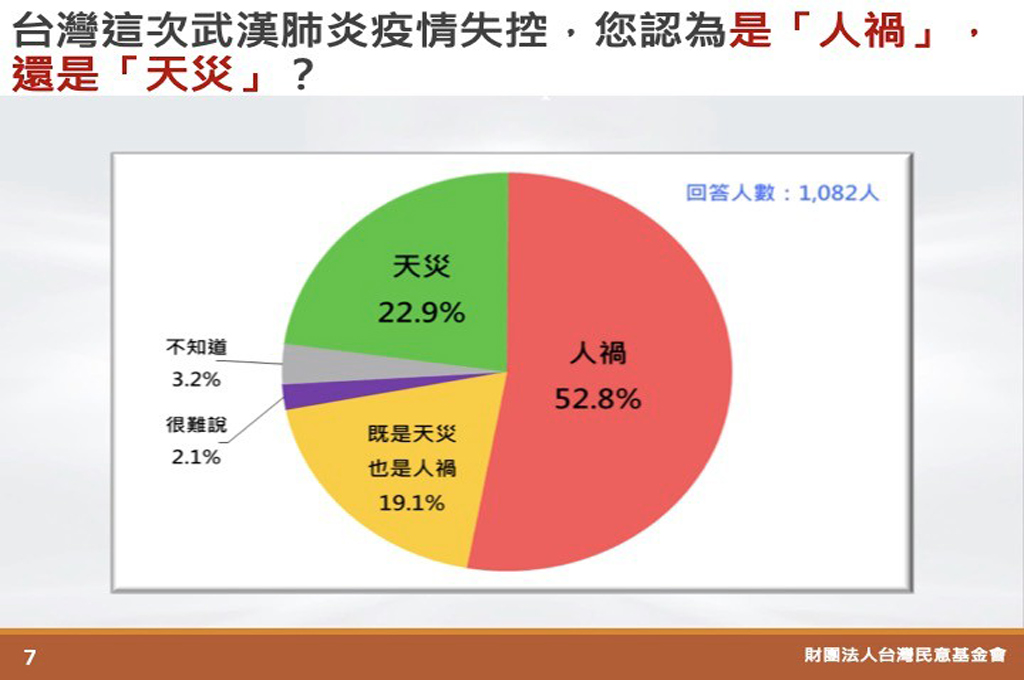 台灣這次武漢肺炎疫情失控，您認為是「人禍」，還是「天災」？

回答人數：1,082人

天災
22.9%

人禍
52.8%

既是天災
也是人禍
19.1%

不知道
3.2%

很難說
2.1%

7

財團法人台灣民意基金會